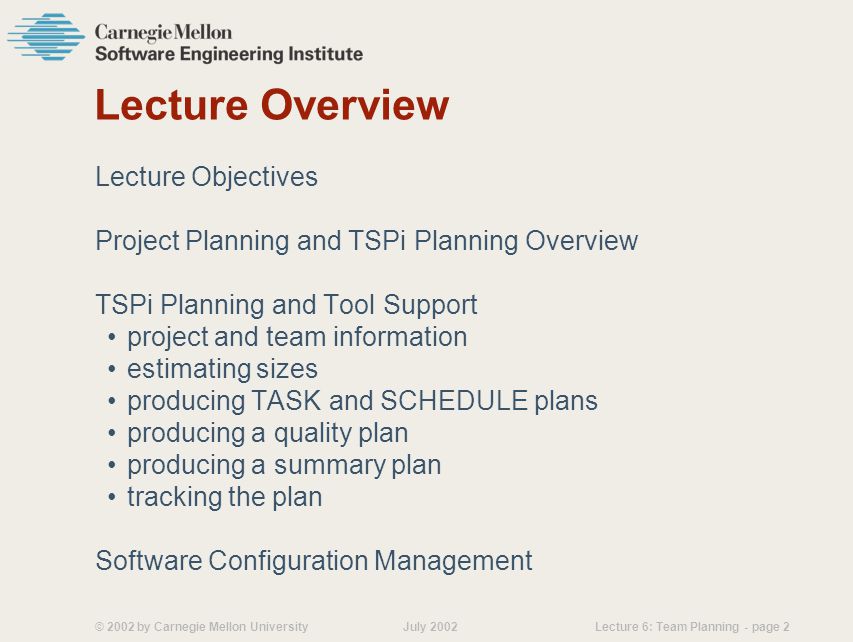 Carnegie Mellon
Software Engineering Institute

Lecture Overview

Lecture Objectives

Project Planning and TSPi Planning Overview

TSPi Planning and Tool Support
• project and team information
• estimating sizes
• producing TASK and SCHEDULE plans
• producing a quality plan
• producing a summary plan
• tracking the plan

Software Configuration Management

© 2002 by Carnegie Mellon University July 2002 Lecture 6: Team Planning - page 2